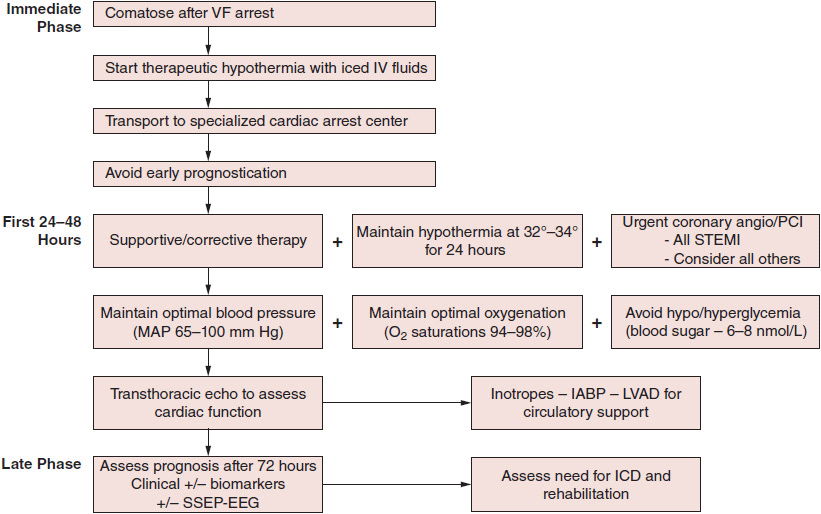 Immediate Phase

Comatose after VF arrest

Start therapeutic hypothermia with iced IV fluids

Transport to specialized cardiac arrest center

Avoid early prognostication

First 24–48 Hours

Supportive/corrective therapy

+

Maintain hypothermia at 32°–34° for 24 hours

+

Urgent coronary angio/PCI
- All STEMI
- Consider all others

Maintain optimal blood pressure (MAP 65–100 mm Hg)

+

Maintain optimal oxygenation ($O_2$ saturations 94–98%)

+

Avoid hypo/hyperglycemia (blood sugar – 6–8 nmol/L)

Transthoracic echo to assess cardiac function

Inotropes – IABP – LVAD for circulatory support

Late Phase

Assess prognosis after 72 hours
Clinical +/– biomarkers
+/– SSEP-EEG

Assess need for ICD and rehabilitation